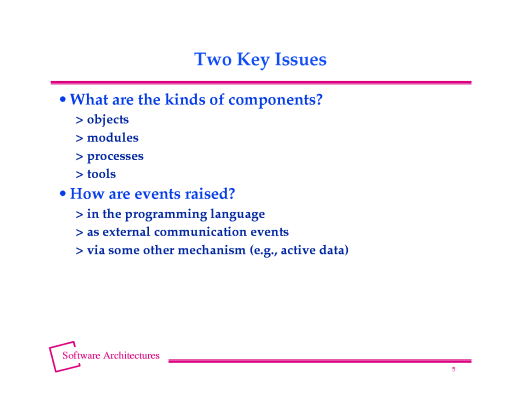 Two Key Issues

• What are the kinds of components?
> objects
> modules
> processes
> tools

• How are events raised?
> in the programming language
> as external communication events
> via some other mechanism (e.g., active data)

Software Architectures

5